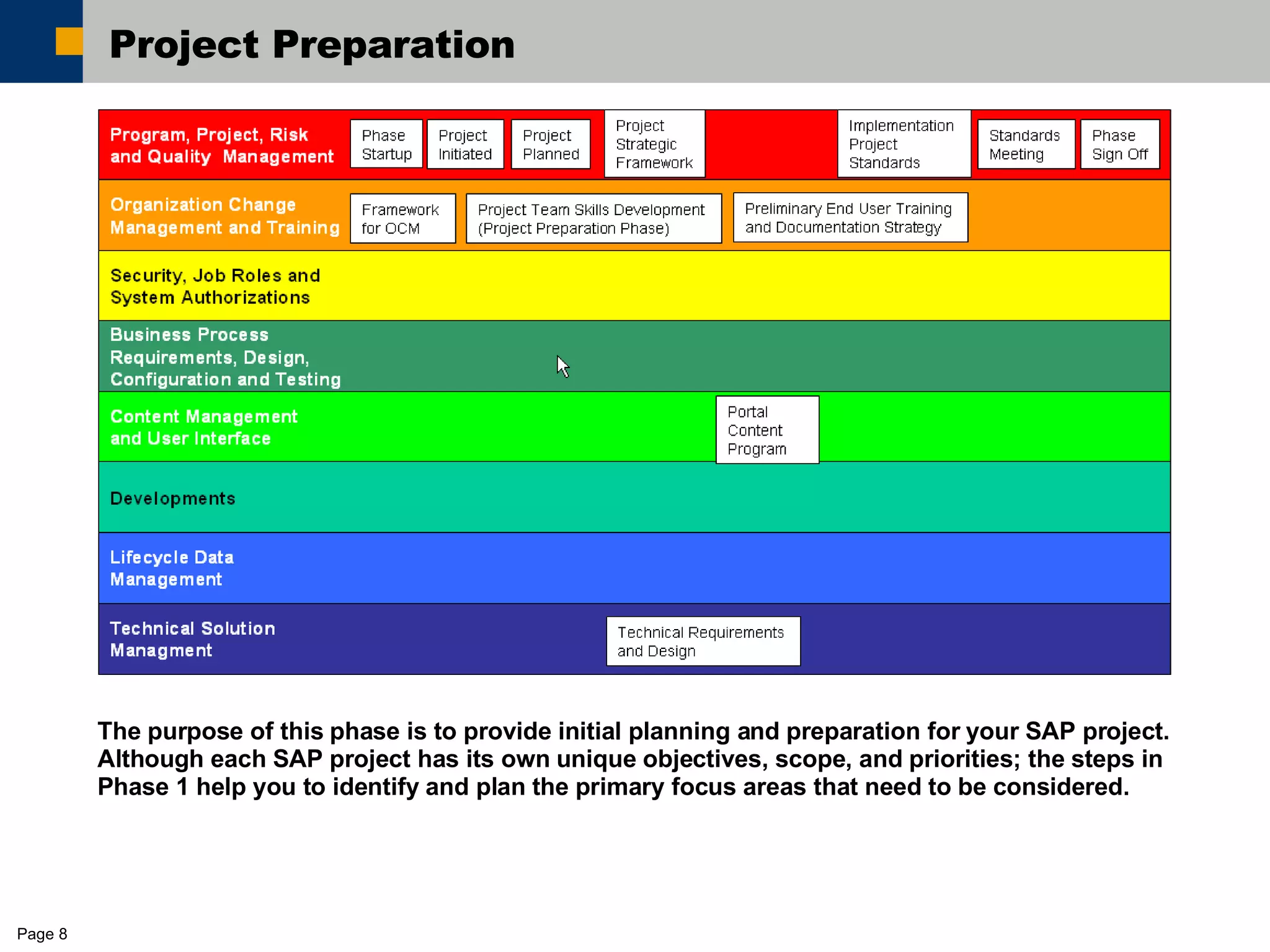 Project Preparation

Program, Project, Risk and Quality Management

Phase Startup

Project Initiated

Project Planned

Project Strategic Framework

Implementation Project Standards

Standards Meeting

Phase Sign Off

Organization Change Management and Training

Framework for OCM

Project Team Skills Development (Project Preparation Phase)

Preliminary End User Training and Documentation Strategy

Security, Job Roles and System Authorizations

Business Process Requirements, Design, Configuration and Testing

Content Management and User Interface

Portal Content Program

Developments

Lifecycle Data Management

Technical Solution Managment

Technical Requirements and Design

The purpose of this phase is to provide initial planning and preparation for your SAP project. Although each SAP project has its own unique objectives, scope, and priorities; the steps in Phase 1 help you to identify and plan the primary focus areas that need to be considered.

Page 8